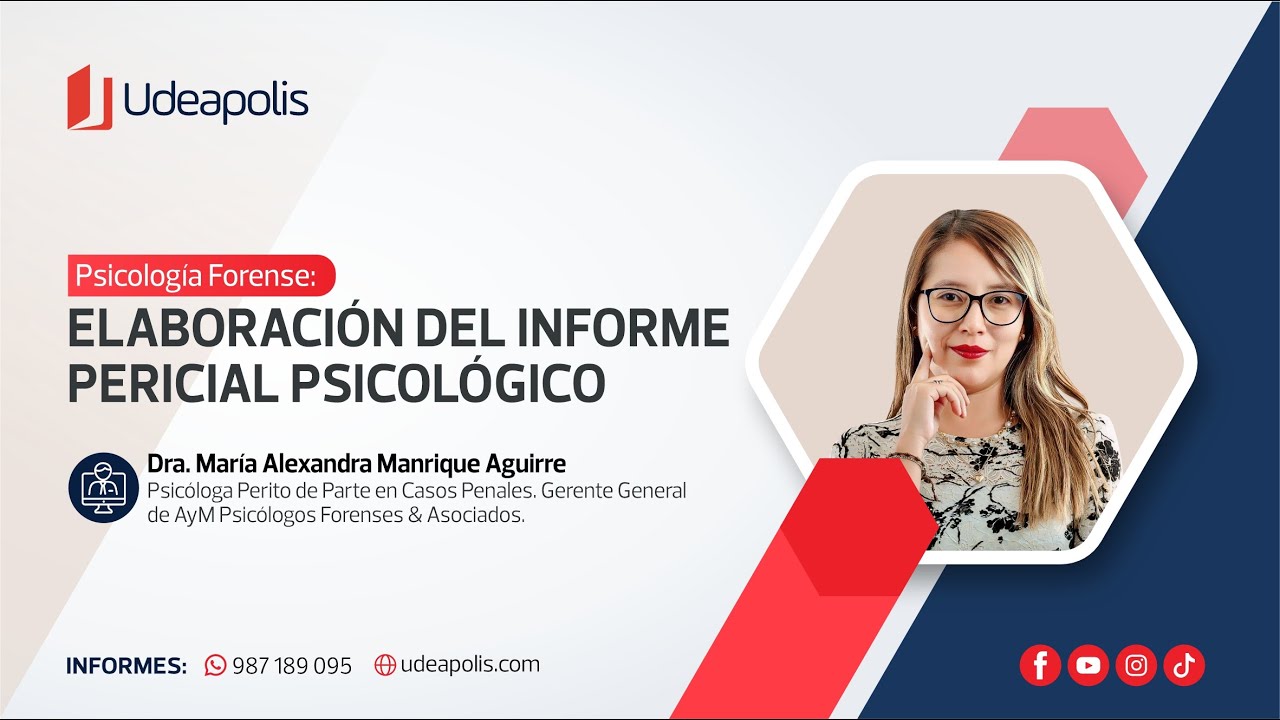 Udeapolis

Psicología Forense:
ELABORACIÓN DEL INFORME PERICIAL PSICOLÓGICO

Dra. María Alexandra Manrique Aguirre
Psicóloga Perito de Parte en Casos Penales. Gerente General de AyM Psicólogos Forenses & Asociados.

INFORMES: 987 189 095 udeapolis.com